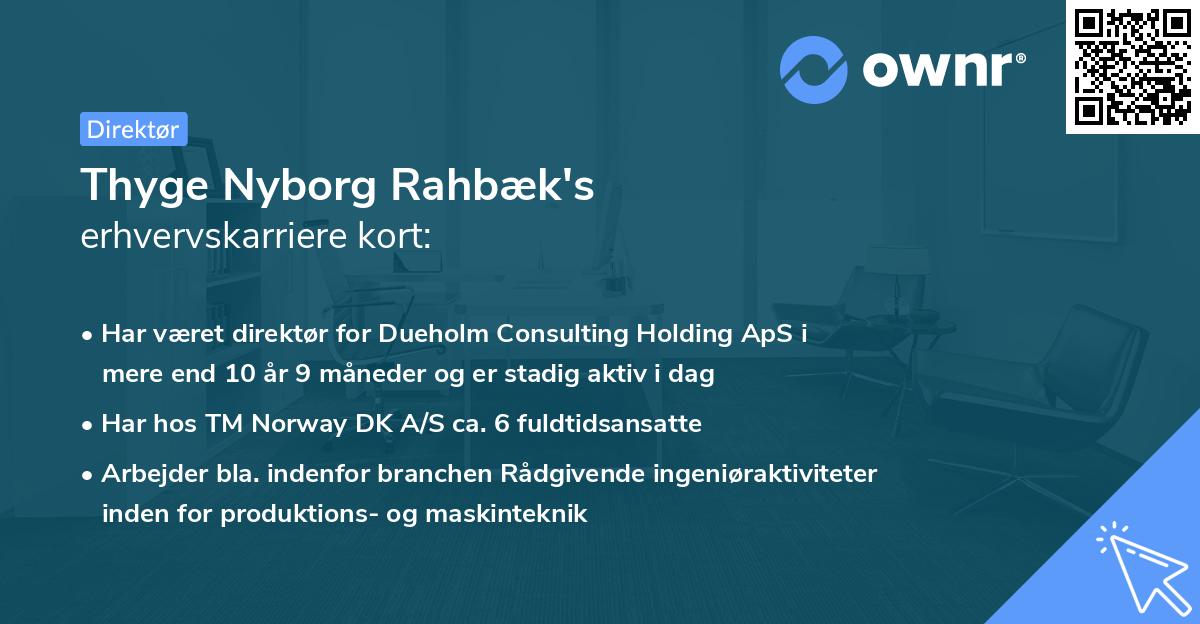 ownr®

Direktør

Thyge Nyborg Rahbæk's
erhvervskarriere kort:

• Har været direktør for Dueholm Consulting Holding ApS i mere end 10 år 9 måneder og er stadig aktiv i dag
• Har hos TM Norway DK A/S ca. 6 fuldtidsansatte
• Arbejder bla. indenfor branchen Rådgivende ingeniøraktiviteter inden for produktions- og maskinteknik